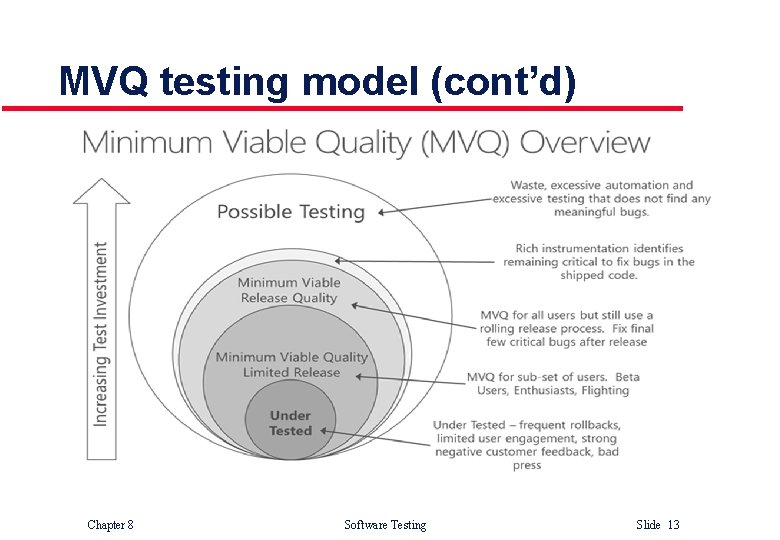 MVQ testing model (cont'd)

Minimum Viable Quality (MVQ) Overview

Increasing Test Investment

Possible Testing

Minimum Viable Release Quality

Minimum Viable Quality Limited Release

Under Tested

Waste, excessive automation and excessive testing that does not find any meaningful bugs.

Rich instrumentation identifies remaining critical to fix bugs in the shipped code.

MVQ for all users but still use a rolling release process. Fix final few critical bugs after release

MVQ for sub-set of users. Beta Users, Enthusiasts, Flighting

Under Tested – frequent rollbacks, limited user engagement, strong negative customer feedback, bad press

Chapter 8

Software Testing

Slide 13